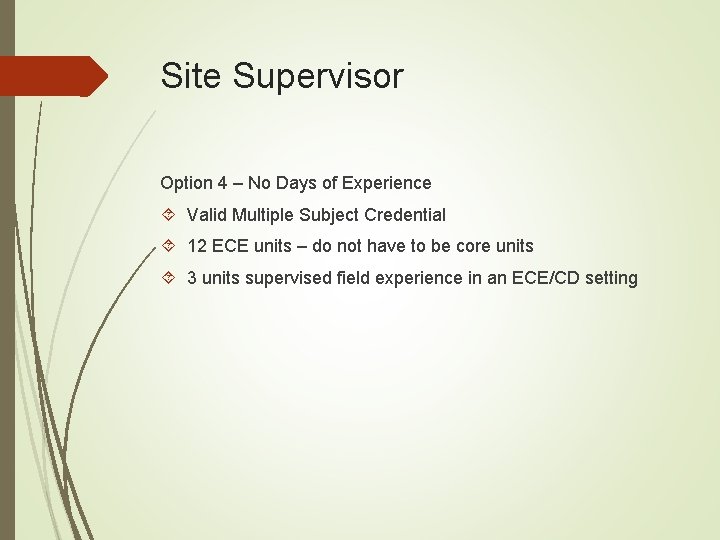 Site Supervisor

Option 4 – No Days of Experience

Valid Multiple Subject Credential

12 ECE units – do not have to be core units

3 units supervised field experience in an ECE/CD setting